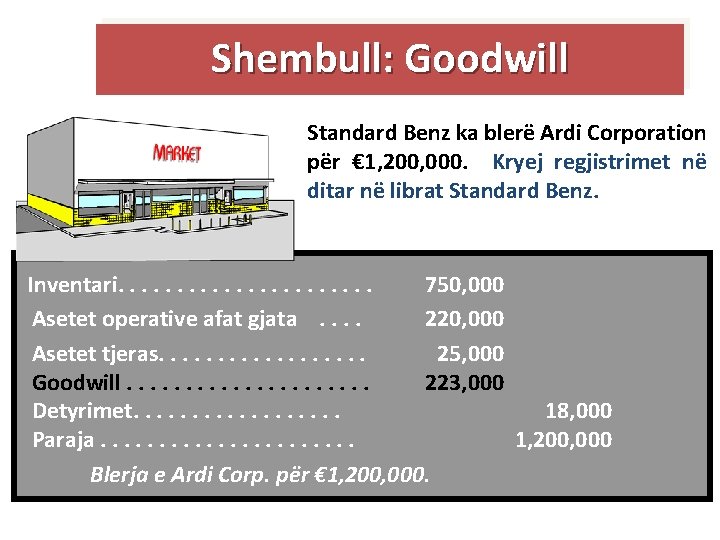 Shembull: Goodwill

MARKET

Standard Benz ka blerë Ardi Corporation për €1,200,000. Kryej regjistrimet në ditar në librat Standard Benz.

| | | |
|---|---|---|
| Inventari. . . . . . . . . . . . . . . . . . . . . | 750,000 | |
| Asetet operative afat gjata . . . . | 220,000 | |
| Asetet tjeras. . . . . . . . . . . . . . . . . | 25,000 | |
| Goodwill . . . . . . . . . . . . . . . . . . . . | 223,000 | |
| Detyrimet. . . . . . . . . . . . . . . . . | | 18,000 |
| Paraja . . . . . . . . . . . . . . . . . . . . . | | 1,200,000 |

Blerja e Ardi Corp. për €1,200,000.